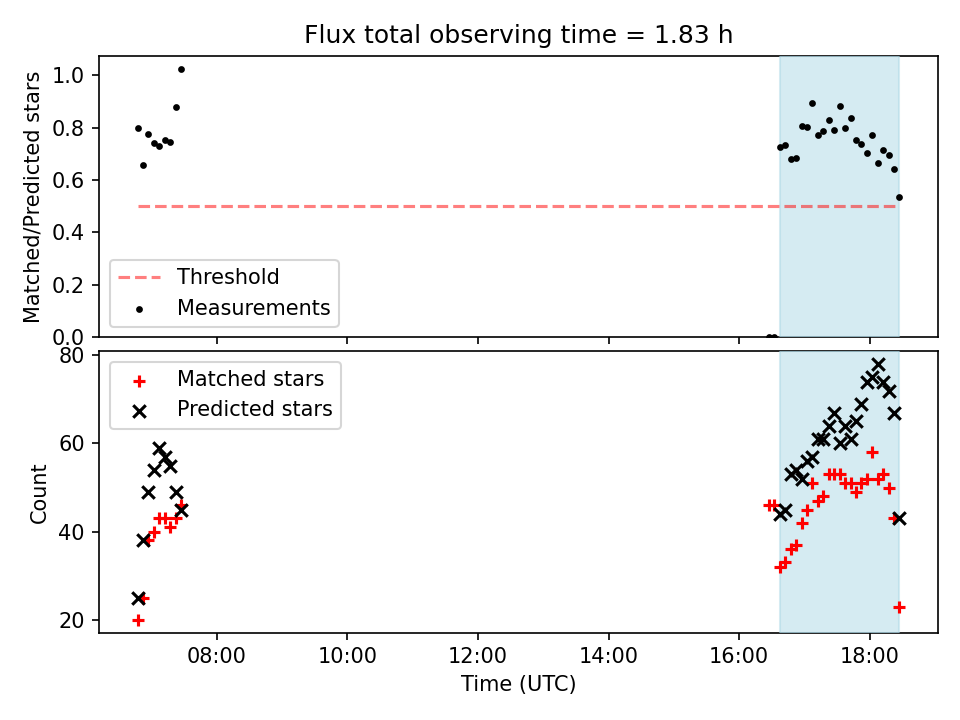 Flux total observing time = 1.83 h

Matched/Predicted stars

1.0
0.8
0.6
0.4
0.2
0.0

Threshold
Measurements

Count

80
60
40
20

Matched stars
Predicted stars

08:00
10:00
12:00
14:00
16:00
18:00

Time (UTC)